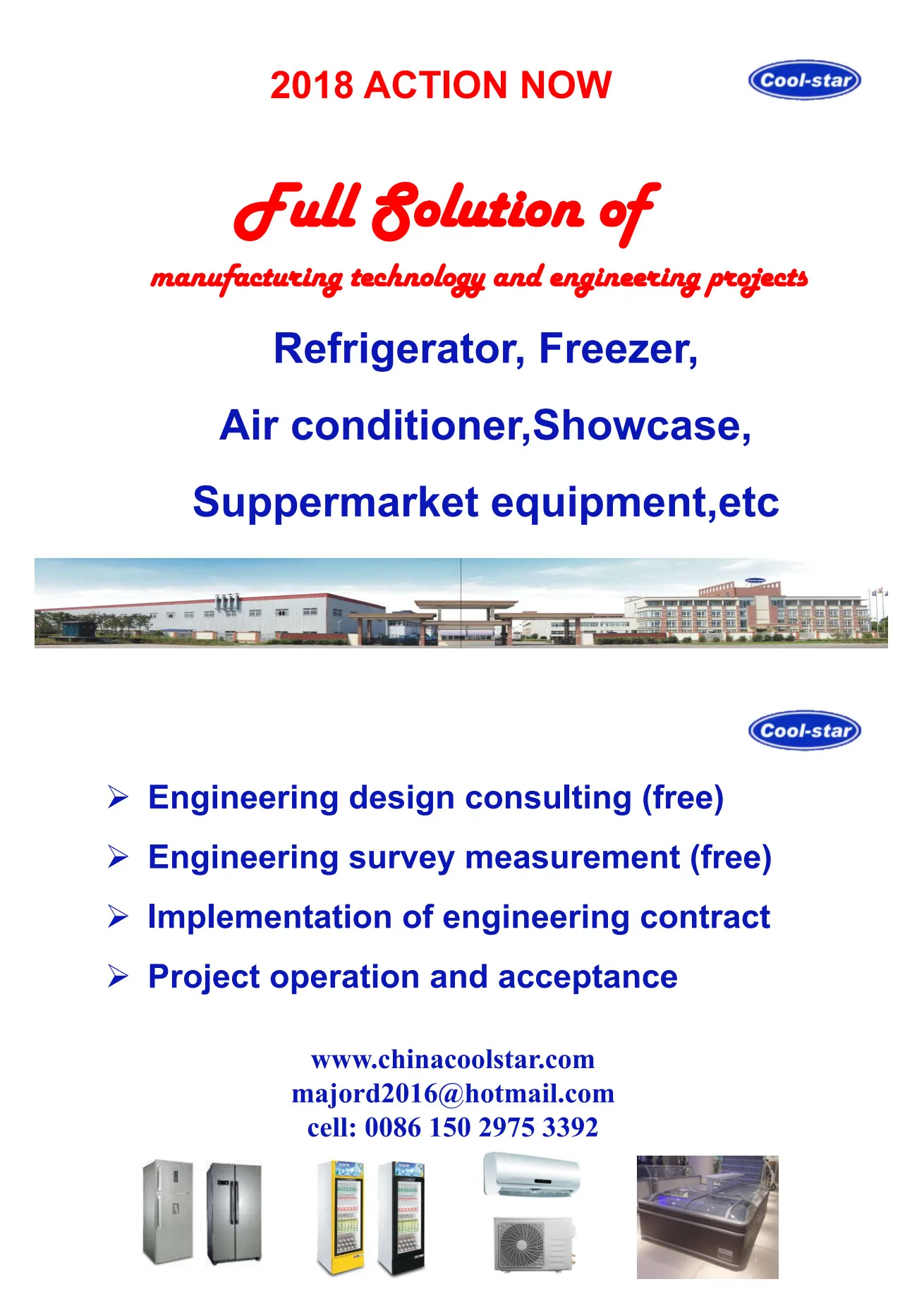 2018 ACTION NOW

Cool-star

Full Solution of

manufacturing technology and engineering projects

Refrigerator, Freezer,

Air conditioner,Showcase,

Suppermarket equipment,etc

Cool-star

➢ Engineering design consulting (free)
➢ Engineering survey measurement (free)
➢ Implementation of engineering contract
➢ Project operation and acceptance

www.chinacoolstar.com
majord2016@hotmail.com
cell: 0086 150 2975 3392